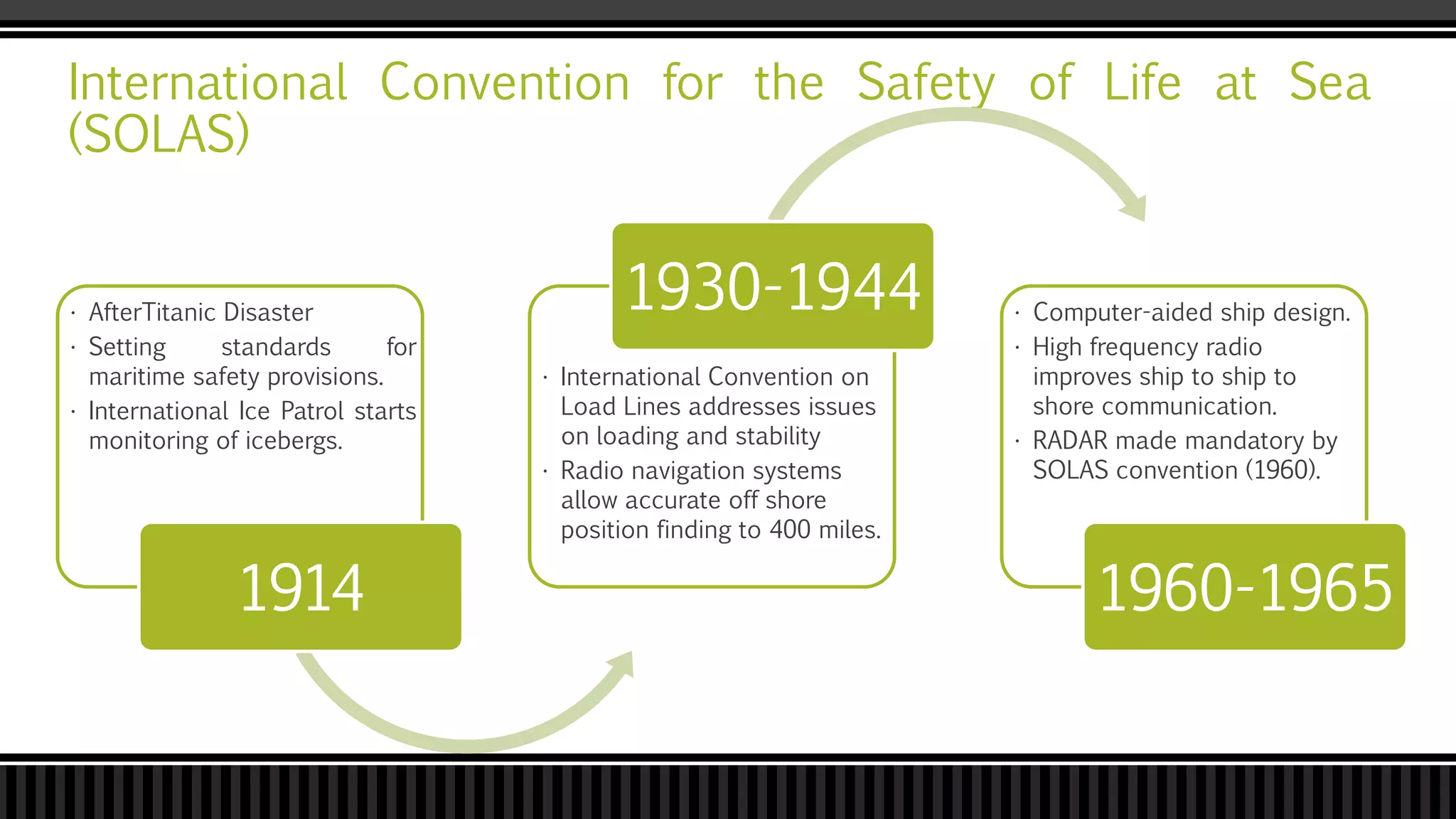 International Convention for the Safety of Life at Sea (SOLAS)

· AfterTitanic Disaster
· Setting standards for maritime safety provisions.
· International Ice Patrol starts monitoring of icebergs.

1914

1930-1944

· International Convention on Load Lines addresses issues on loading and stability
· Radio navigation systems allow accurate off shore position finding to 400 miles.

· Computer-aided ship design.
· High frequency radio improves ship to ship to shore communication.
· RADAR made mandatory by SOLAS convention (1960).

1960-1965